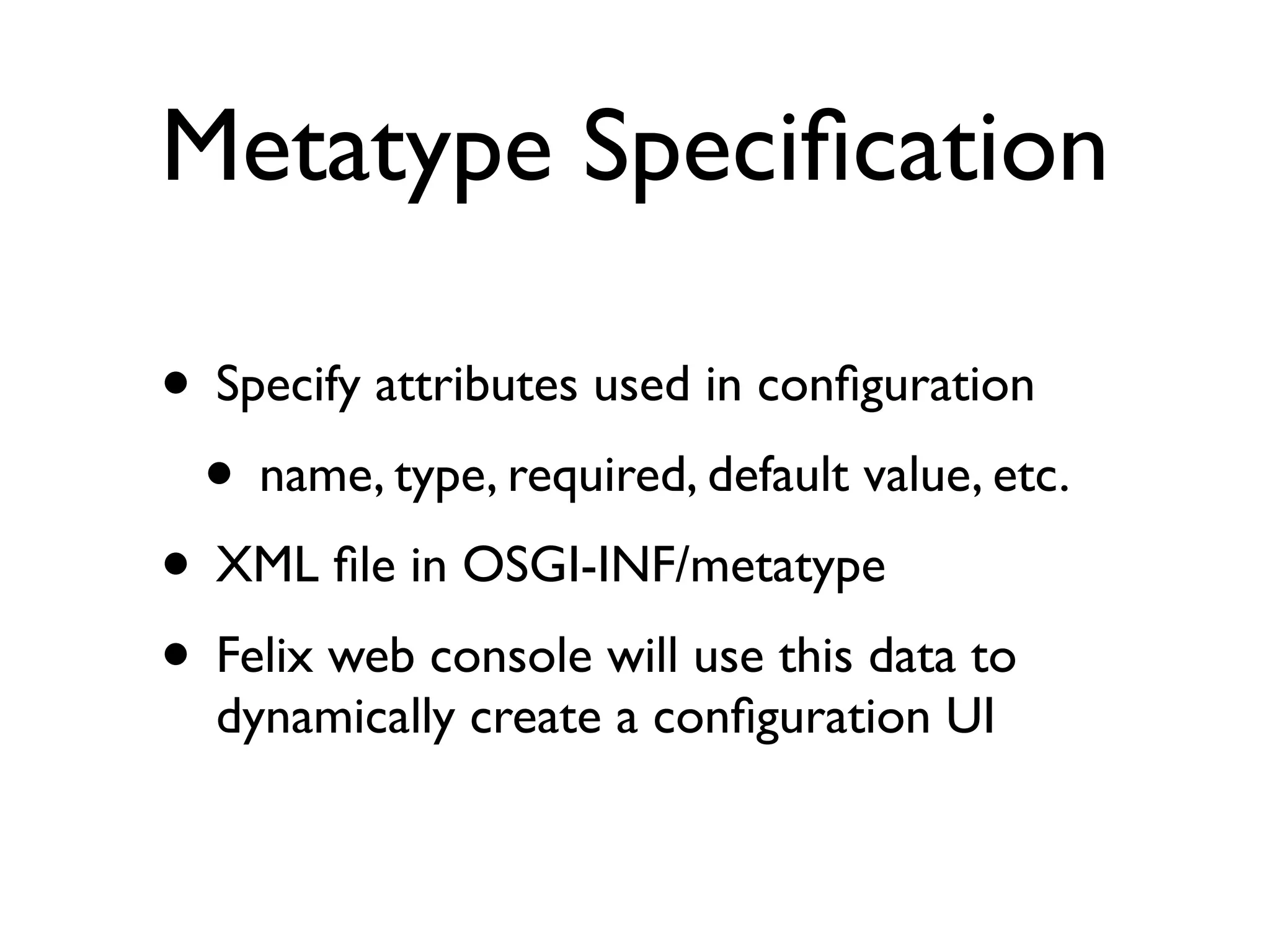 Metatype Specification

• Specify attributes used in configuration

• name, type, required, default value, etc.

• XML file in OSGI-INF/metatype

• Felix web console will use this data to dynamically create a configuration UI